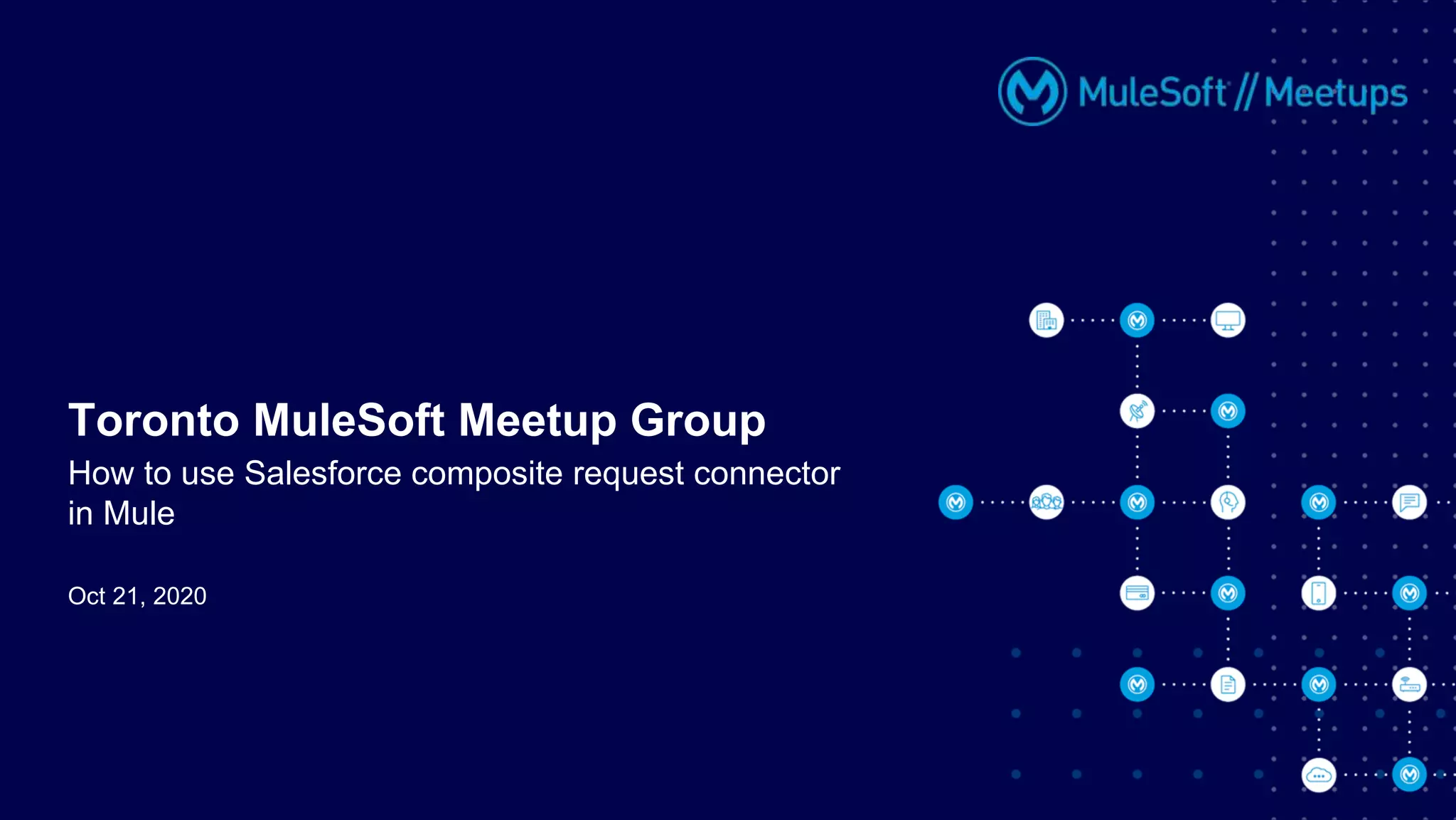 MuleSoft // Meetups

Toronto MuleSoft Meetup Group

How to use Salesforce composite request connector in Mule

Oct 21, 2020